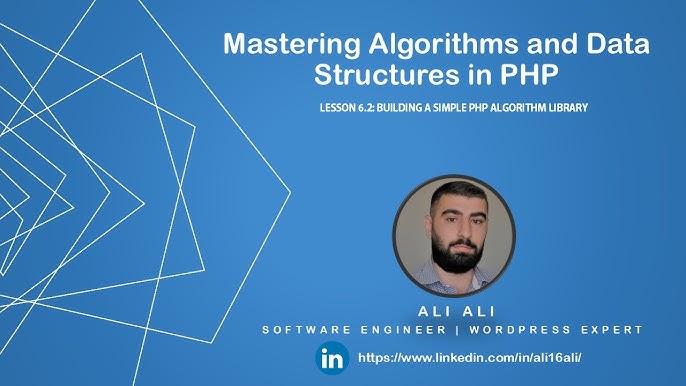 Mastering Algorithms and Data Structures in PHP

LESSON 6.2: BUILDING A SIMPLE PHP ALGORITHM LIBRARY

ALI ALI

SOFTWARE ENGINEER | WORDPRESS EXPERT

in https://www.linkedin.com/in/ali16ali/